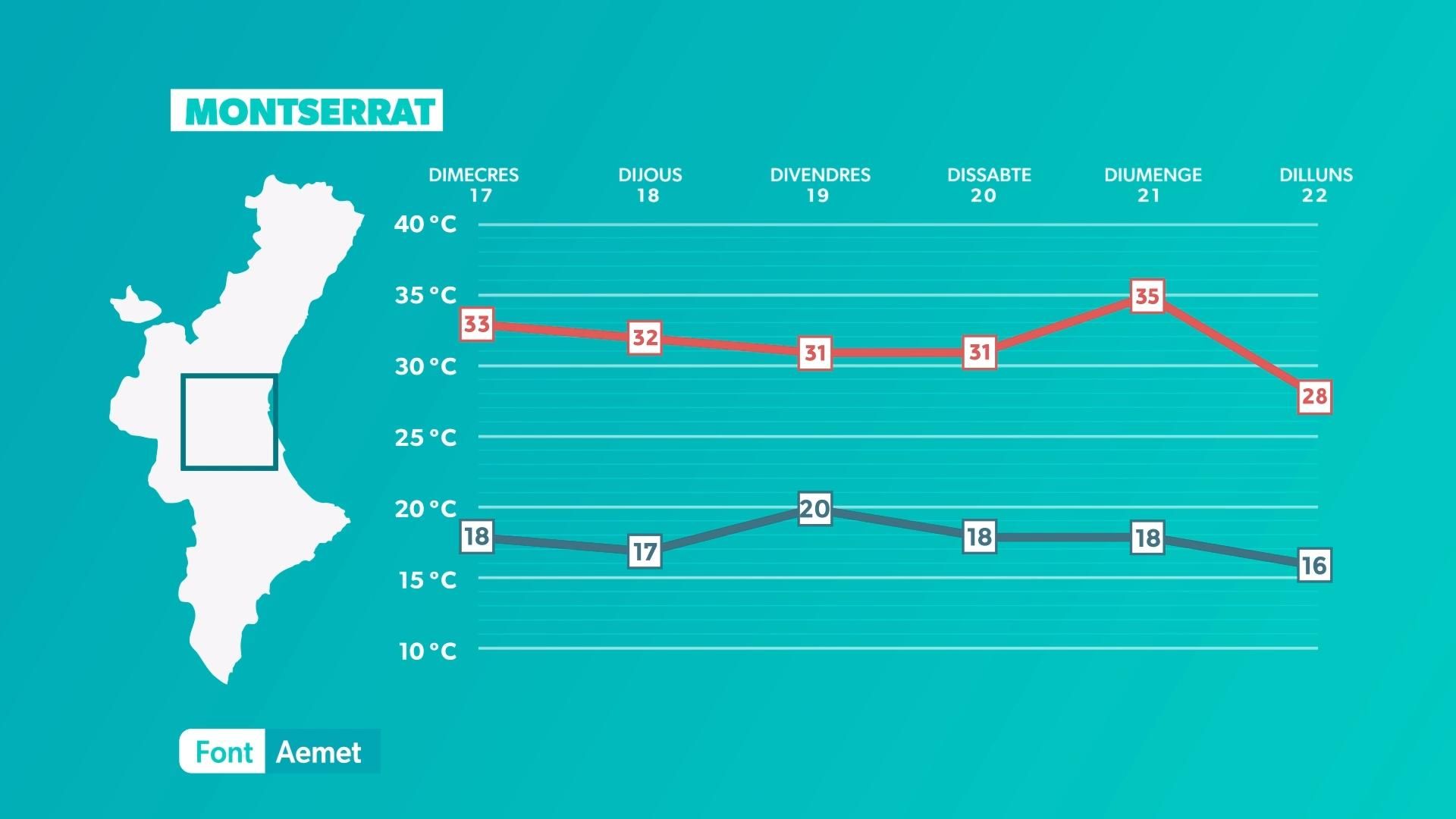 MONTSERRAT

DIMECRES 17
DIJOUS 18
DIVENDRES 19
DISSABTE 20
DIUMENGE 21
DILLUNS 22

40 °C
35 °C
30 °C
25 °C
20 °C
15 °C
10 °C

33
32
31
31
35
28

18
17
20
18
18
16

Font Aemet